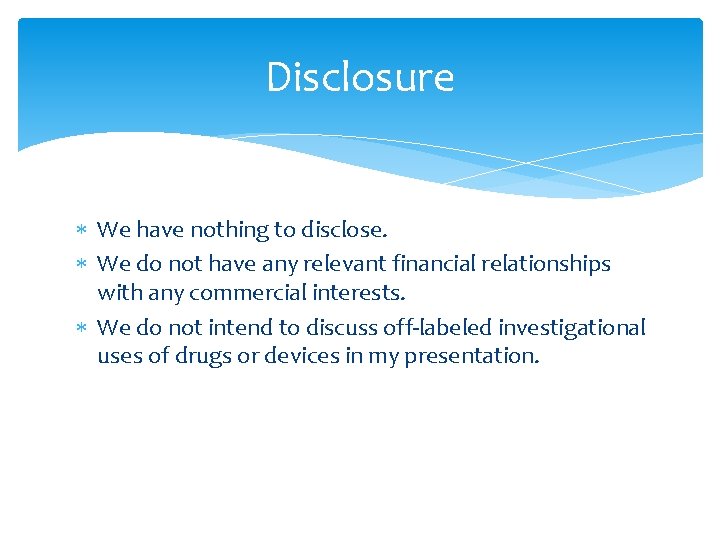 Disclosure

* We have nothing to disclose.
* We do not have any relevant financial relationships with any commercial interests.
* We do not intend to discuss off-labeled investigational uses of drugs or devices in my presentation.